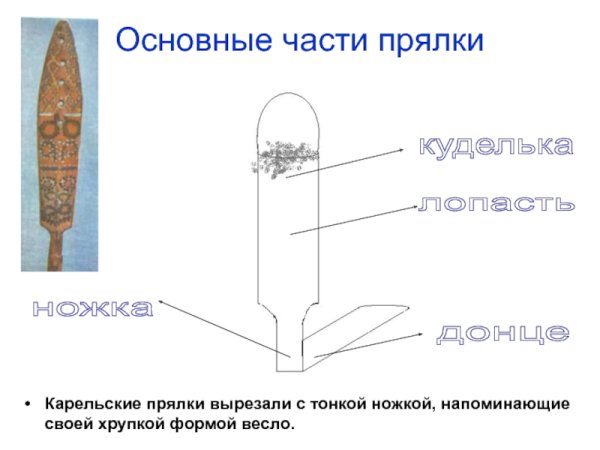 Основные части прялки

куделька

лопасть

ножка

донце

• Карельские прялки вырезали с тонкой ножкой, напоминающие своей хрупкой формой весло.